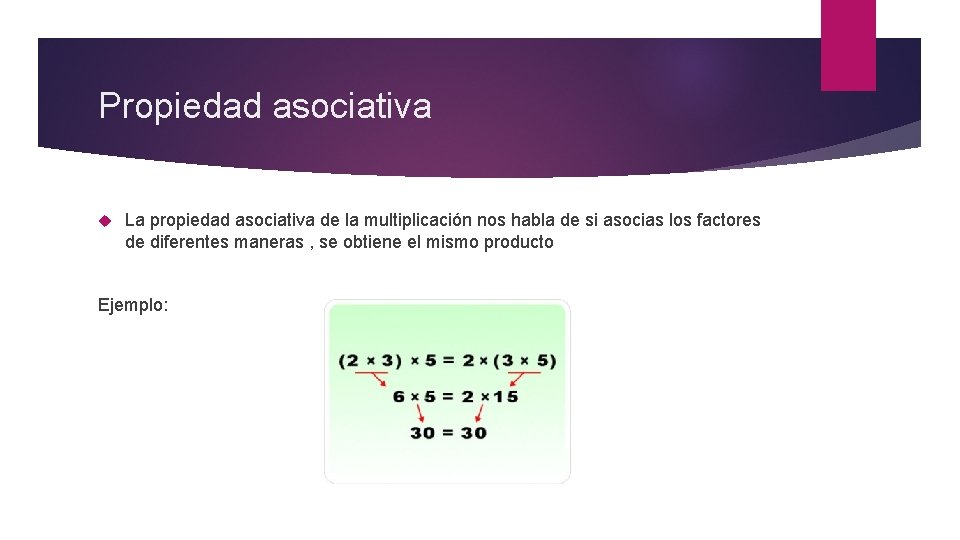 Propiedad asociativa

La propiedad asociativa de la multiplicación nos habla de si asocias los factores de diferentes maneras , se obtiene el mismo producto

Ejemplo:

$(2 \times 3) \times 5 = 2 \times (3 \times 5)$

$6 \times 5 = 2 \times 15$

$30 = 30$